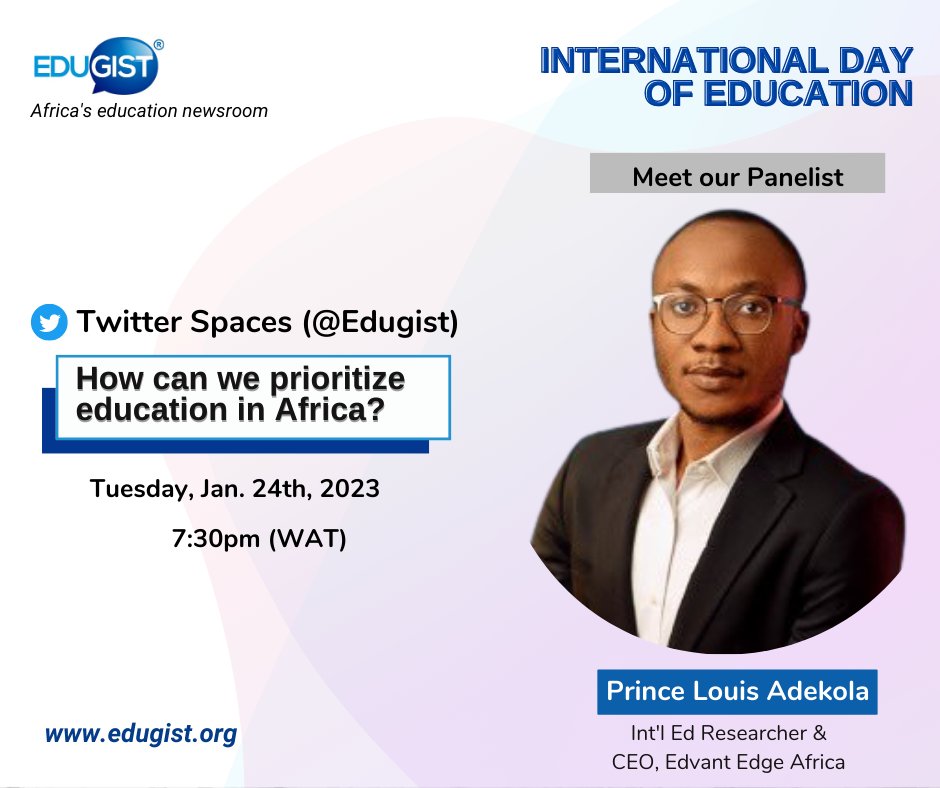 EDUGIST®
Africa's education newsroom

INTERNATIONAL DAY OF EDUCATION

Meet our Panelist

Twitter Spaces (@Edugist)

How can we prioritize education in Africa?

Tuesday, Jan. 24th, 2023

7:30pm (WAT)

Prince Louis Adekola

Int'l Ed Researcher & CEO, Edvant Edge Africa

www.edugist.org